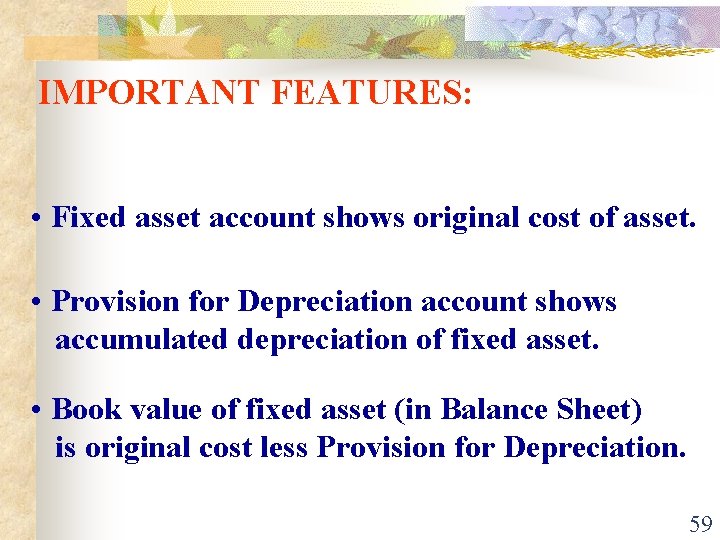 IMPORTANT FEATURES:

• Fixed asset account shows original cost of asset.

• Provision for Depreciation account shows accumulated depreciation of fixed asset.

• Book value of fixed asset (in Balance Sheet) is original cost less Provision for Depreciation.

59